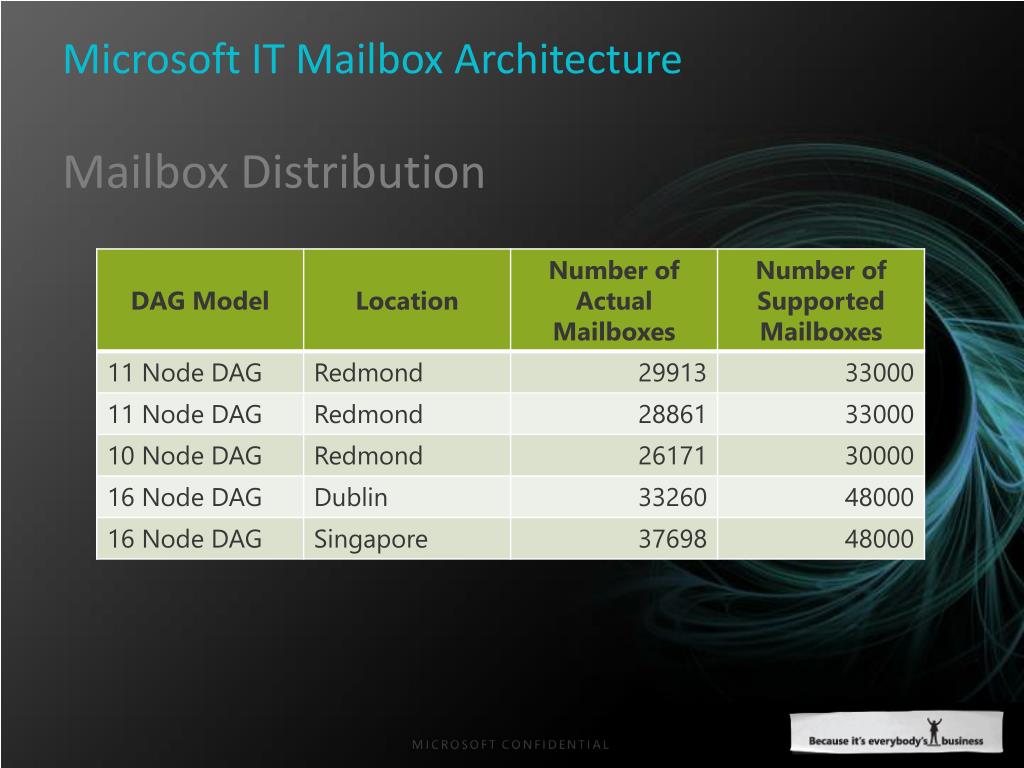 Microsoft IT Mailbox Architecture

Mailbox Distribution

| DAG Model | Location | Number of Actual Mailboxes | Number of Supported Mailboxes |
|---|---|---|---|
| 11 Node DAG | Redmond | 29913 | 33000 |
| 11 Node DAG | Redmond | 28861 | 33000 |
| 10 Node DAG | Redmond | 26171 | 30000 |
| 16 Node DAG | Dublin | 33260 | 48000 |
| 16 Node DAG | Singapore | 37698 | 48000 |

MICROSOFT CONFIDENTIAL

Because it's everybody's business